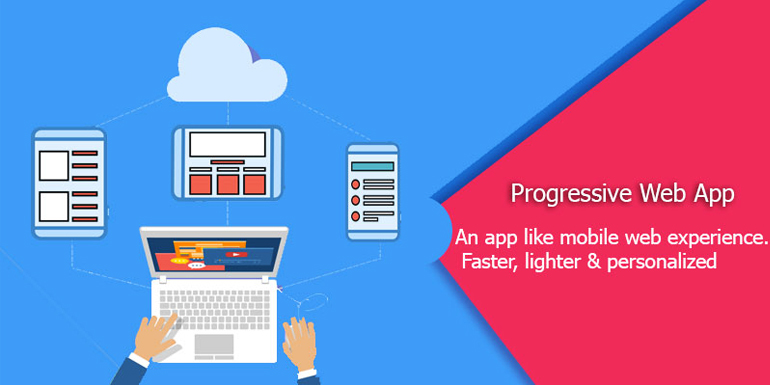 Progressive Web App

An app like mobile web experience.
Faster, lighter & personalized